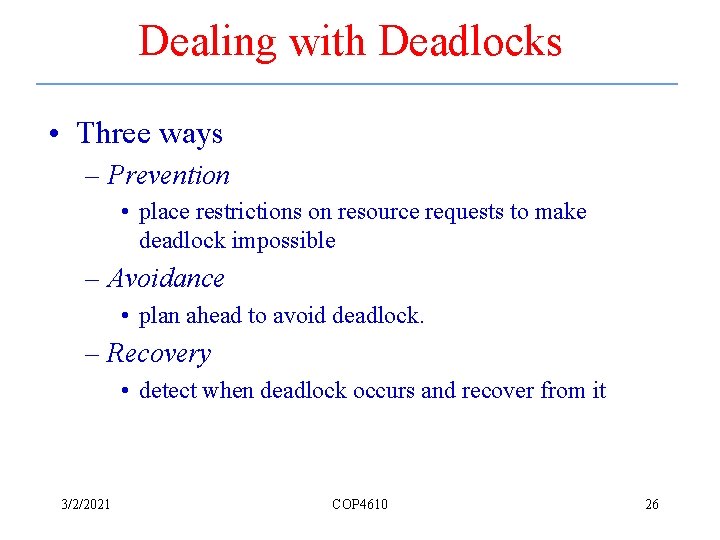 Dealing with Deadlocks

• Three ways
  – Prevention
    • place restrictions on resource requests to make deadlock impossible
  – Avoidance
    • plan ahead to avoid deadlock.
  – Recovery
    • detect when deadlock occurs and recover from it

3/2/2021 COP4610 26